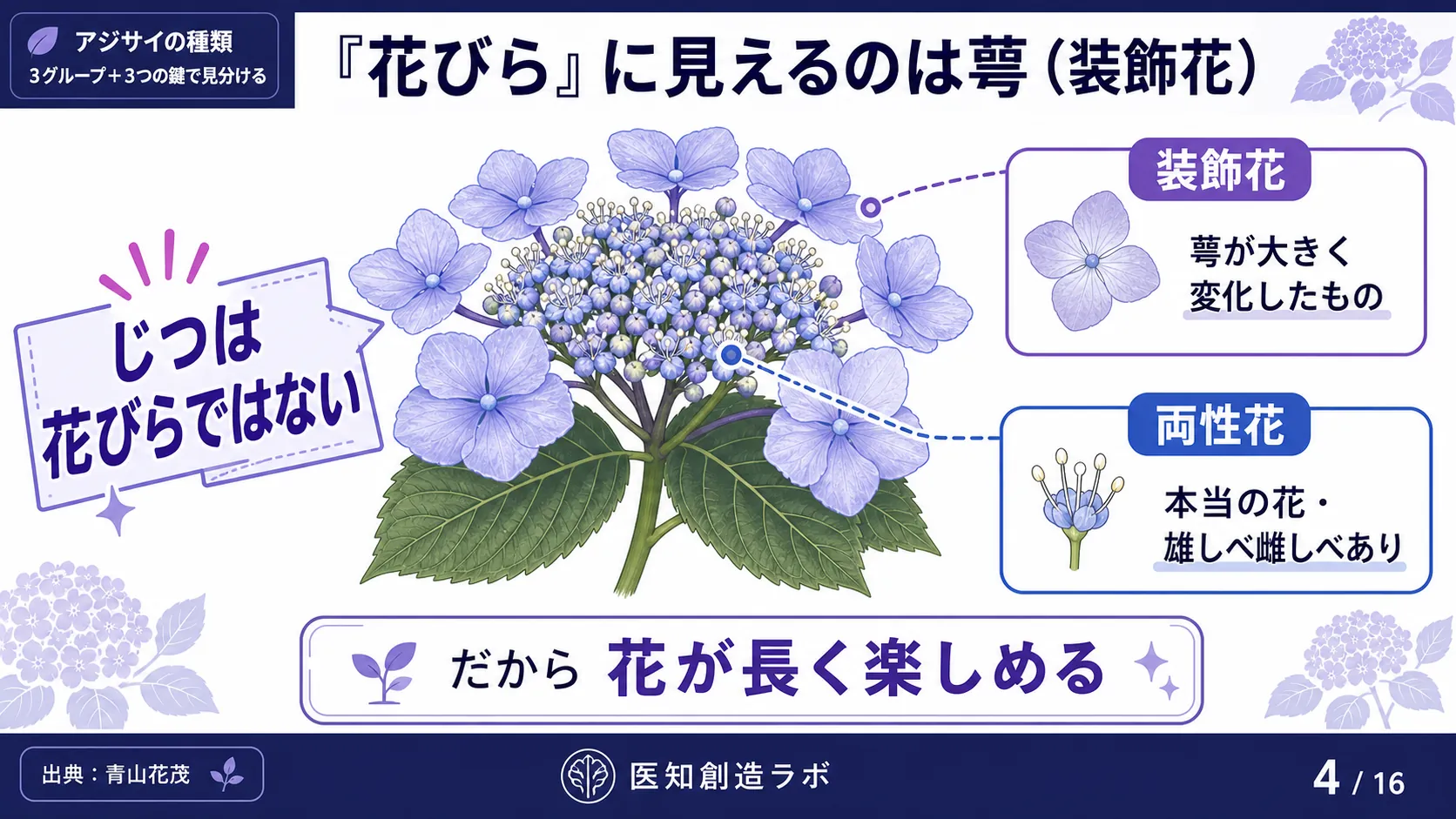 アジサイの種類
3グループ＋3つの鍵で見分ける

『花びら』に見えるのは萼（装飾花）

じつは
花びらではない

装飾花
萼が大きく
変化したもの

両性花
本当の花・
雄しべ雌しべあり

だから 花が長く楽しめる

出典：青山花茂

医知創造ラボ

4 / 16